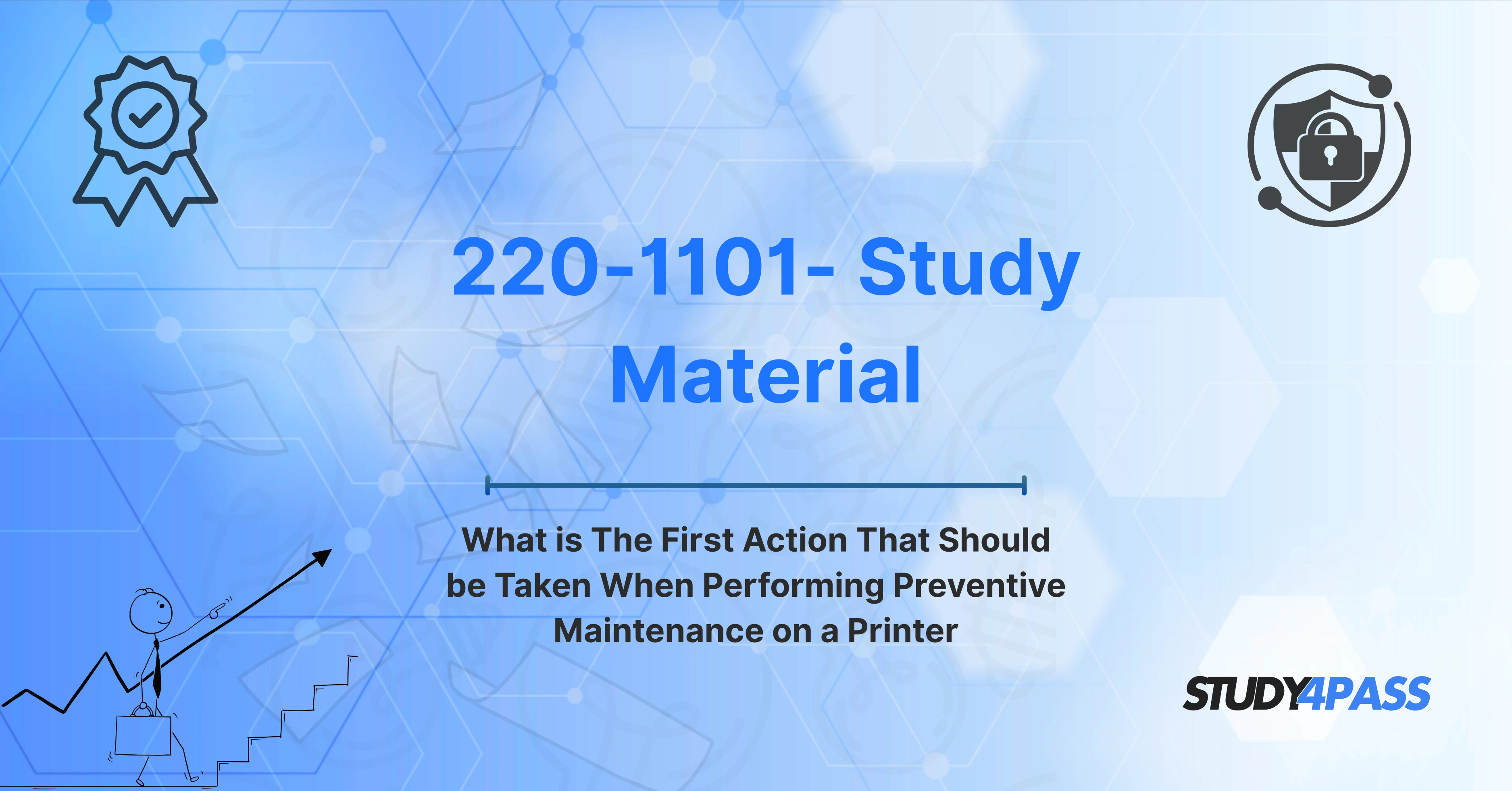 220-1101- Study Material

What is The First Action That Should be Taken When Performing Preventive Maintenance on a Printer

STUDY4PASS